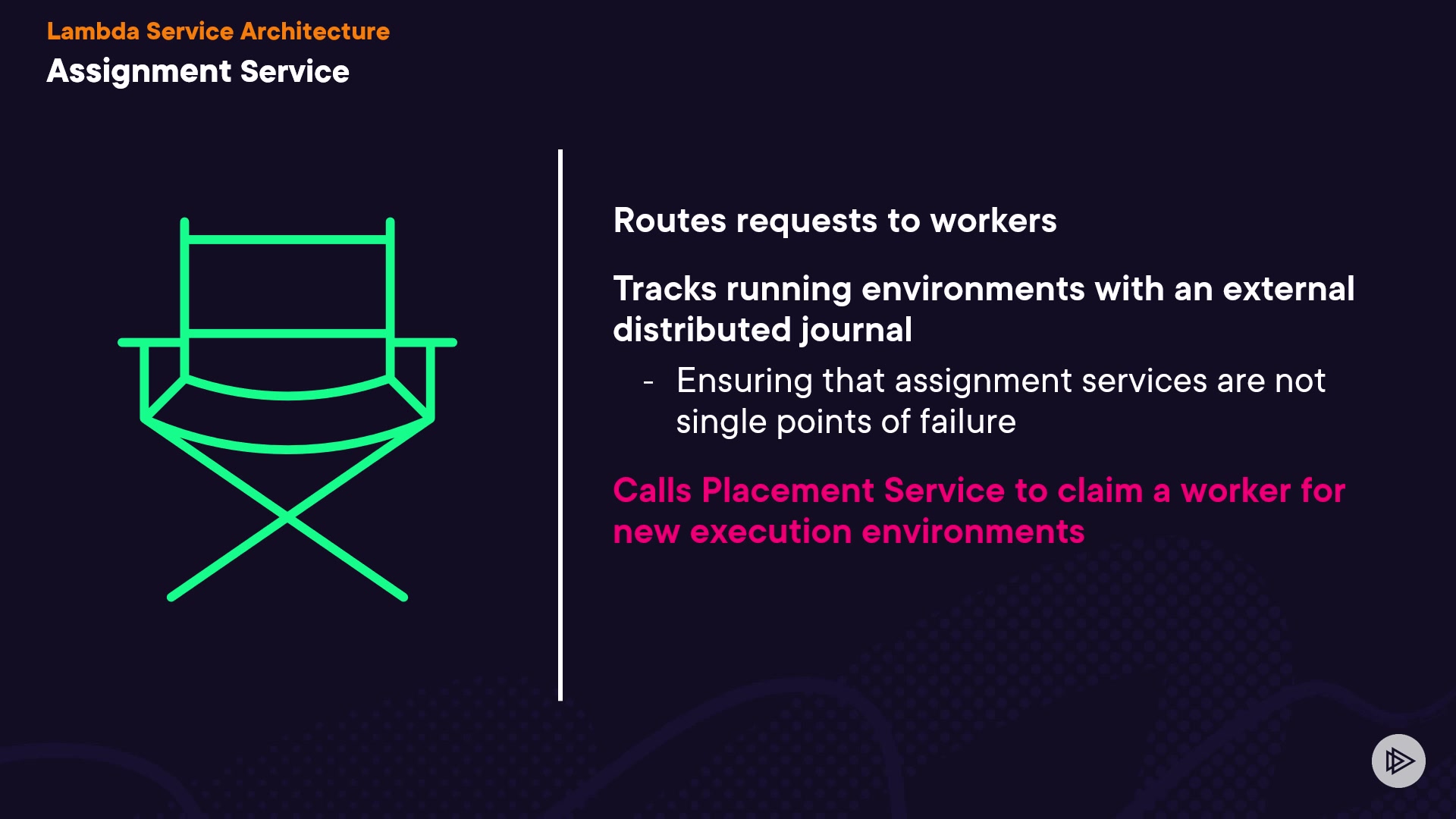 Lambda Service Architecture
Assignment Service

Routes requests to workers

Tracks running environments with an external distributed journal

- Ensuring that assignment services are not single points of failure

Calls Placement Service to claim a worker for new execution environments